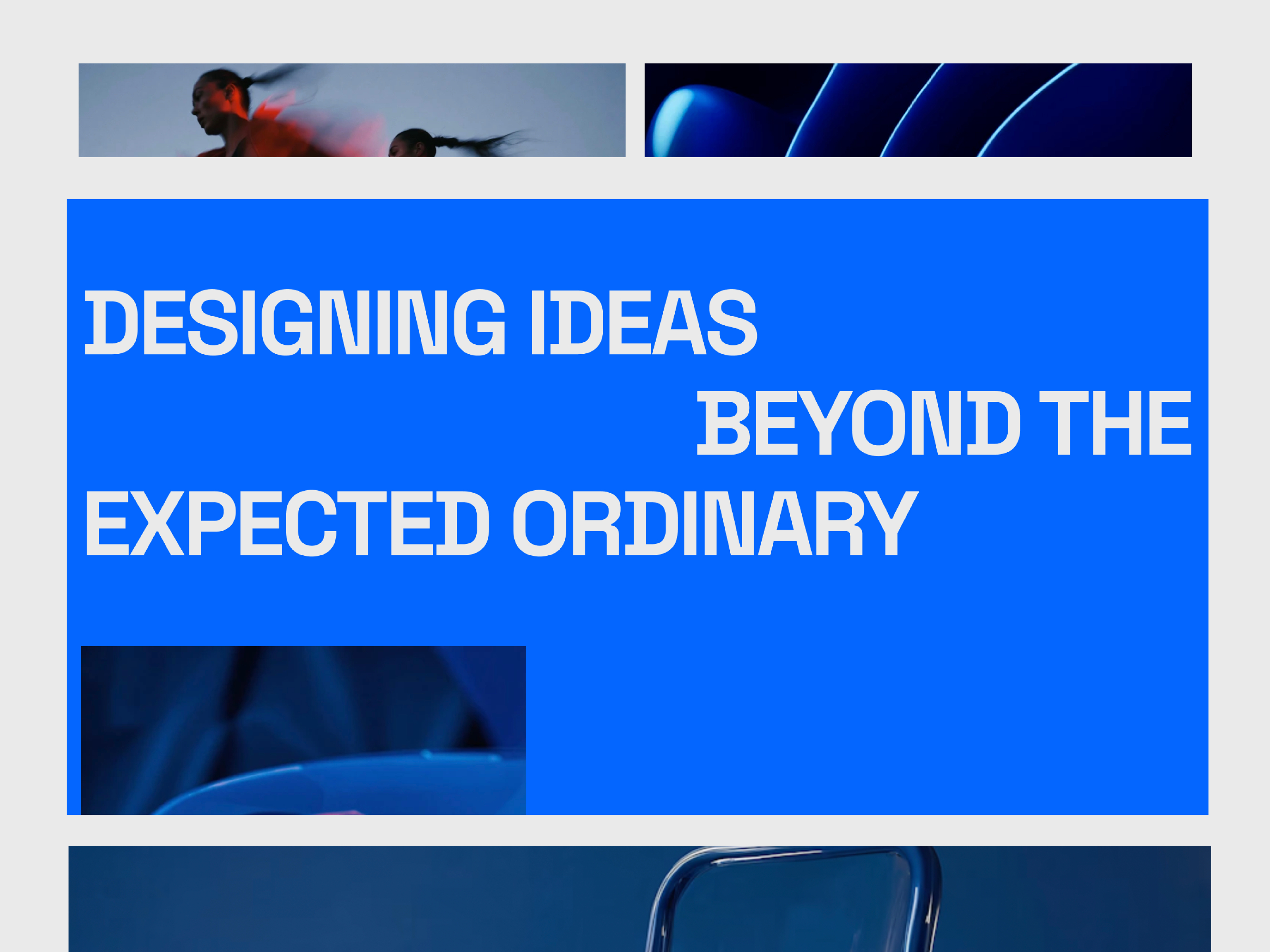 DESIGNING IDEAS BEYOND THE EXPECTED ORDINARY